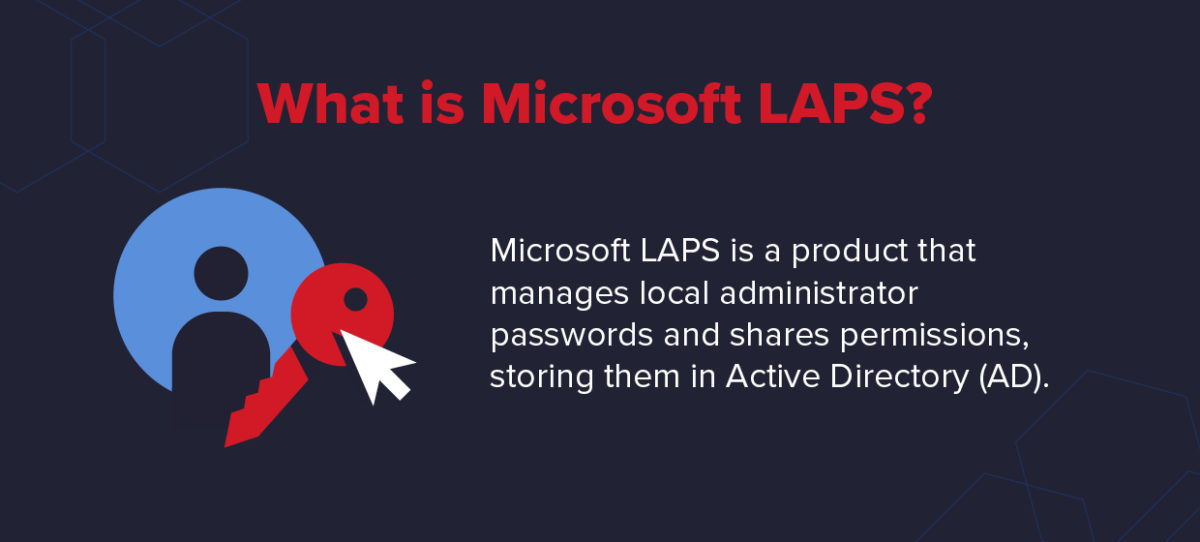 What is Microsoft LAPS?

Microsoft LAPS is a product that manages local administrator passwords and shares permissions, storing them in Active Directory (AD).